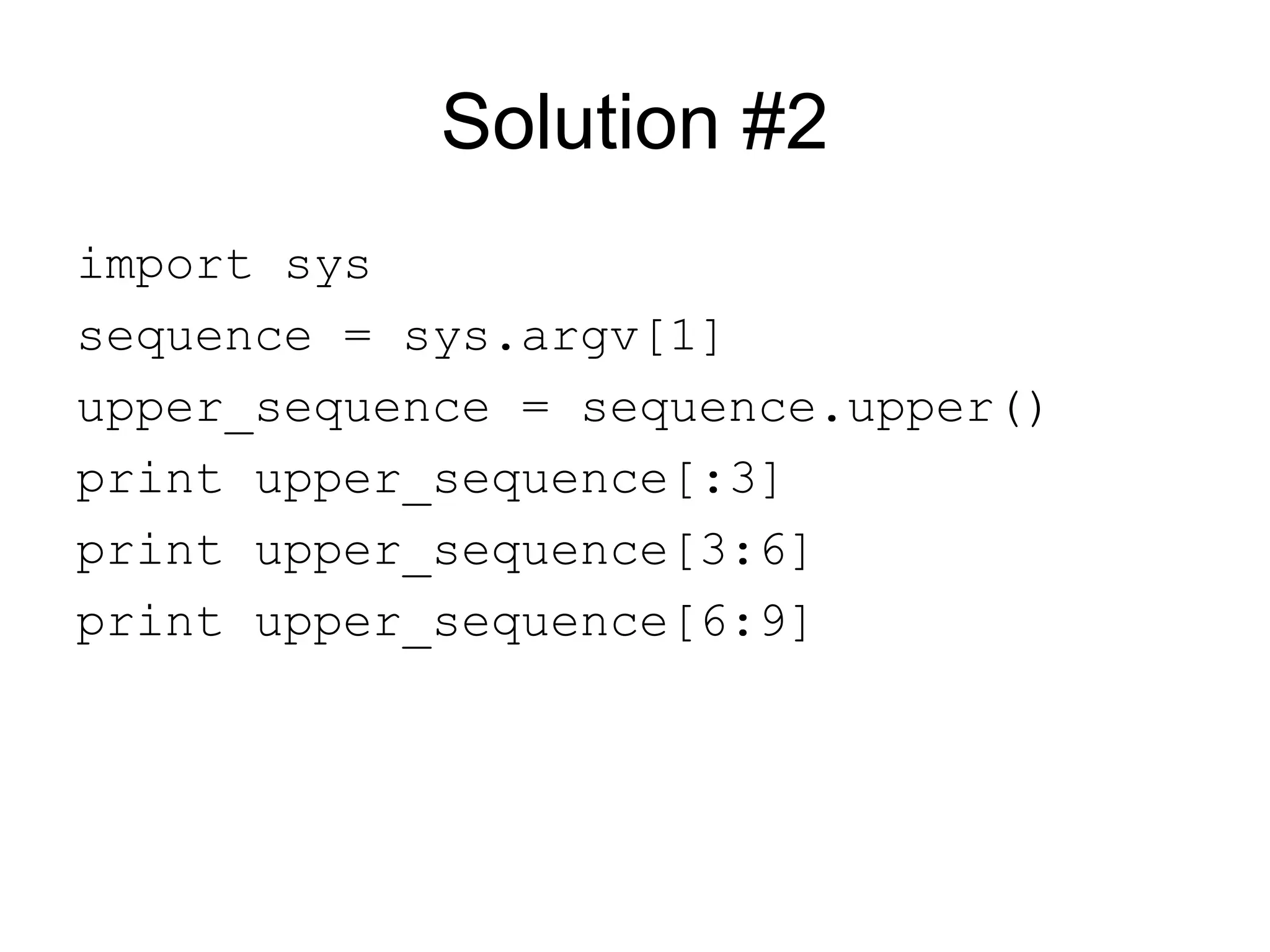 Solution #2

import sys
sequence = sys.argv[1]
upper_sequence = sequence.upper()
print upper_sequence[:3]
print upper_sequence[3:6]
print upper_sequence[6:9]